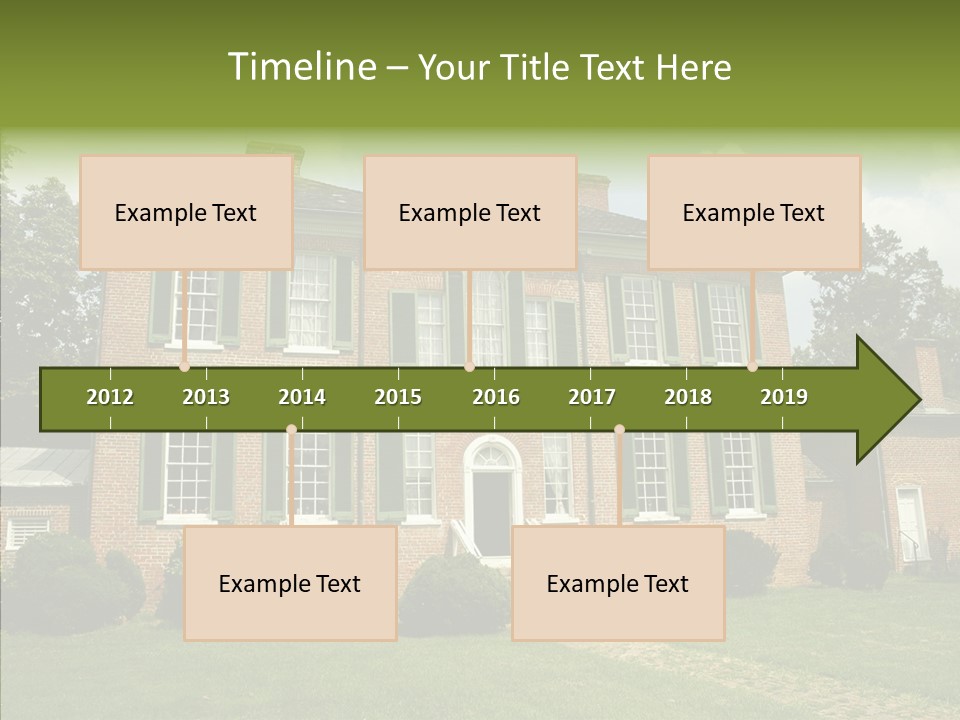 Timeline – Your Title Text Here

Example Text

Example Text

Example Text

2012
2013
2014
2015
2016
2017
2018
2019

Example Text

Example Text